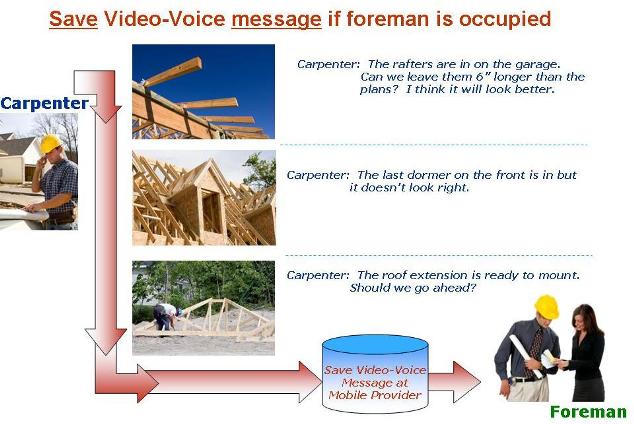 Save Video-Voice message if foreman is occupied

Carpenter

Carpenter: The rafters are in on the garage. Can we leave them 6" longer than the plans? I think it will look better.

Carpenter: The last dormer on the front is in but it doesn't look right.

Carpenter: The roof extension is ready to mount. Should we go ahead?

Save Video-Voice Message at Mobile Provider

Foreman